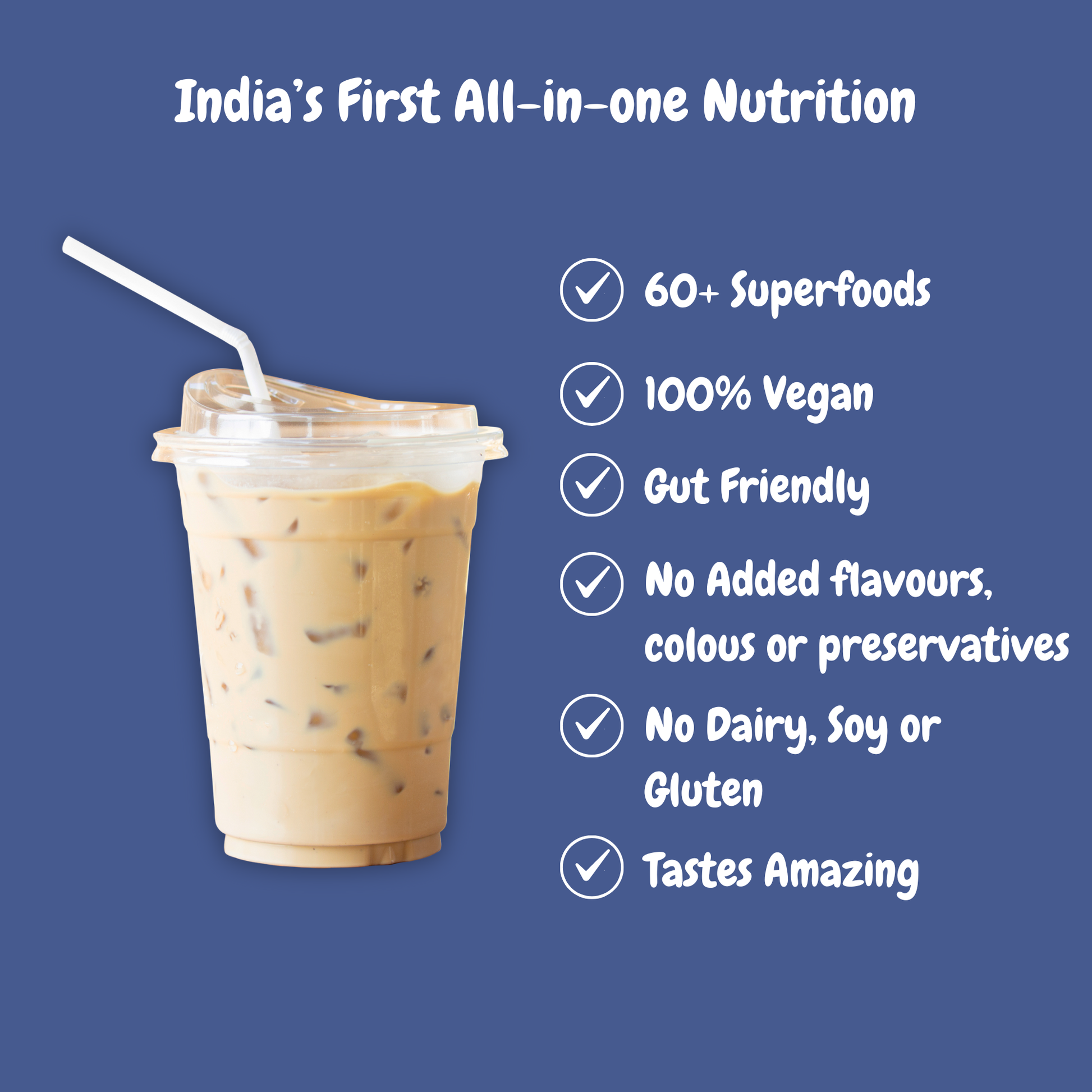 India's First All-in-one Nutrition

60+ Superfoods

100% Vegan

Gut Friendly

No Added flavours, colous or preservatives

No Dairy, Soy or Gluten

Tastes Amazing